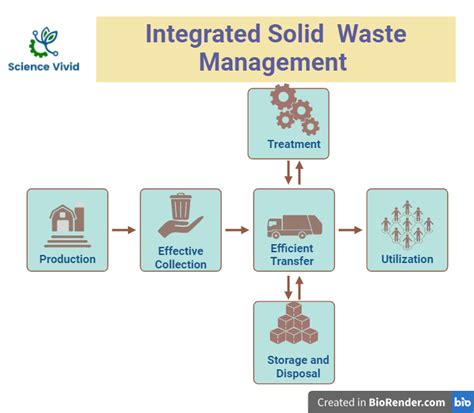 Science Vivid

Integrated Solid Waste Management

Treatment

Production

Effective Collection

Efficient Transfer

Utilization

Storage and Disposal

Created in BioRender.com bio